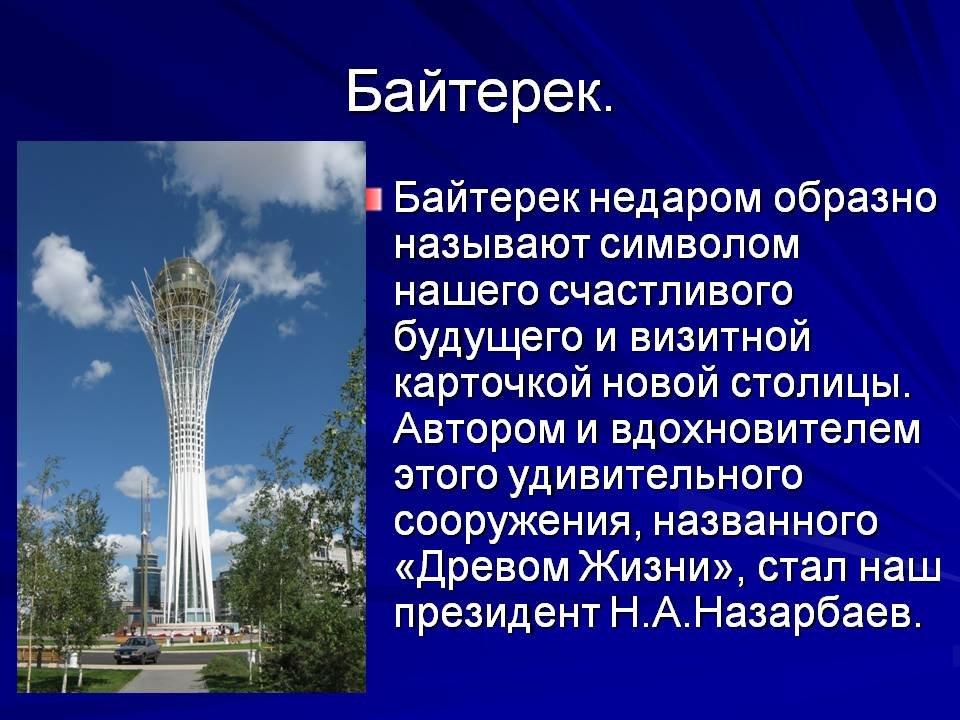 Байтерек.

Байтерек недаром образно называют символом нашего счастливого будущего и визитной карточкой новой столицы. Автором и вдохновителем этого удивительного сооружения, названного «Древом Жизни», стал наш президент Н.А.Назарбаев.